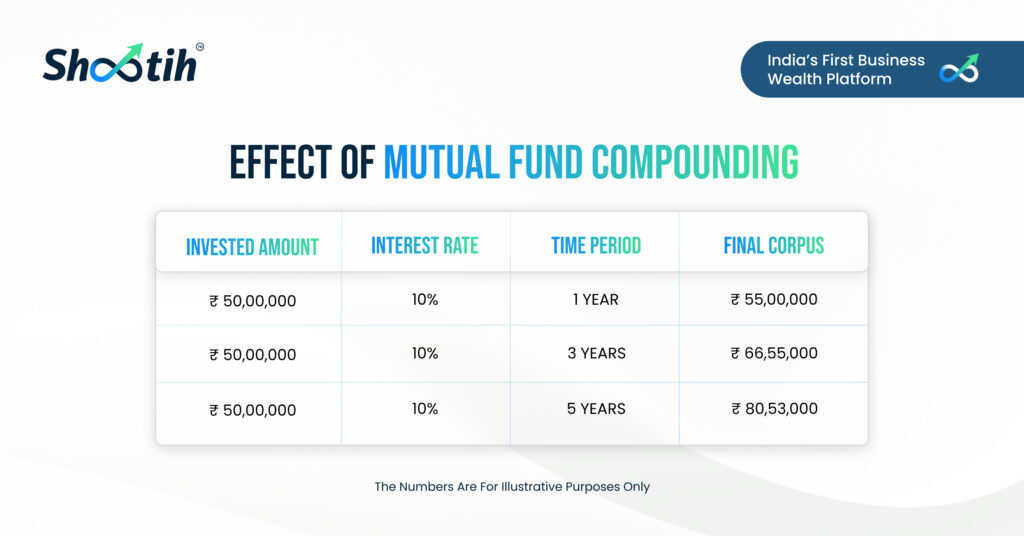 Shootih

India's First Business Wealth Platform

EFFECT OF MUTUAL FUND COMPOUNDING

| INVESTED AMOUNT | INTEREST RATE | TIME PERIOD | FINAL CORPUS |
|---|---|---|---|
| ₹ 50,00,000 | 10% | 1 YEAR | ₹ 55,00,000 |
| ₹ 50,00,000 | 10% | 3 YEARS | ₹ 66,55,000 |
| ₹ 50,00,000 | 10% | 5 YEARS | ₹ 80,53,000 |

The Numbers Are For Illustrative Purposes Only